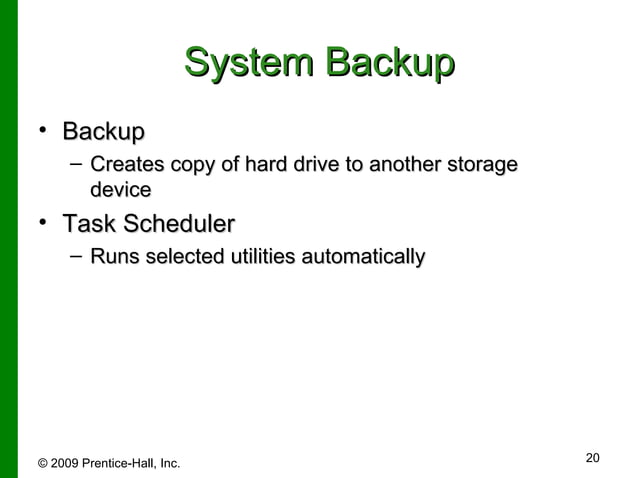 System Backup

• Backup
– Creates copy of hard drive to another storage device

• Task Scheduler
– Runs selected utilities automatically

© 2009 Prentice-Hall, Inc.

20